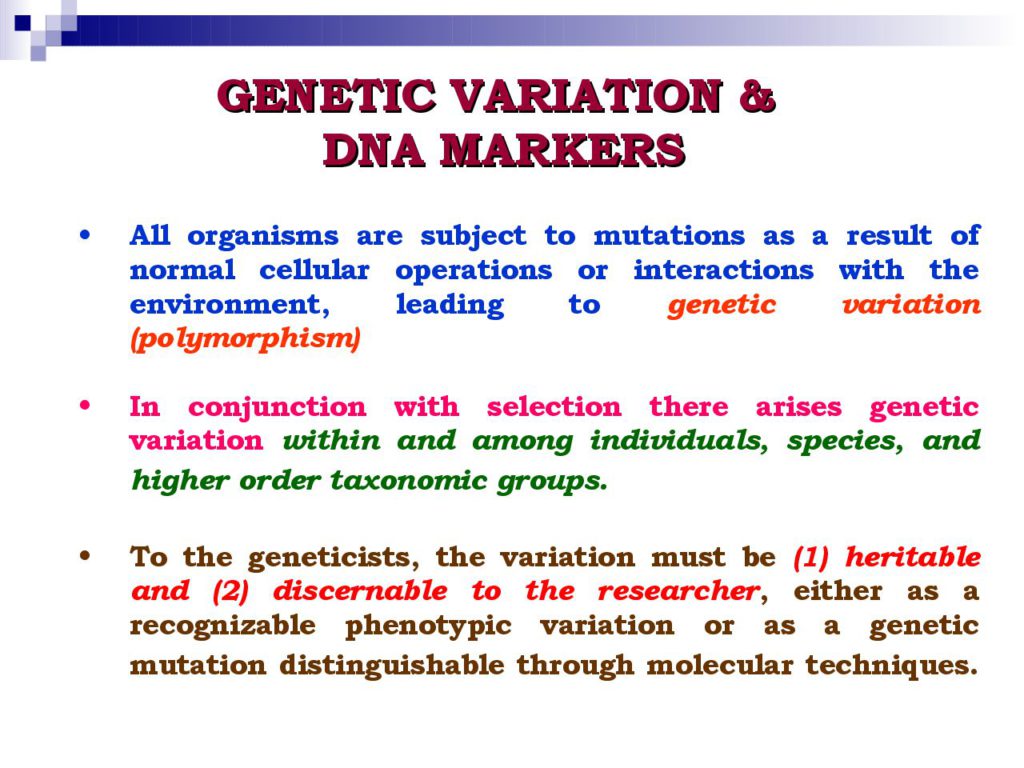 GENETIC VARIATION & DNA MARKERS

• All organisms are subject to mutations as a result of normal cellular operations or interactions with the environment, leading to genetic variation (polymorphism)

• In conjunction with selection there arises genetic variation within and among individuals, species, and higher order taxonomic groups.

• To the geneticists, the variation must be (1) heritable and (2) discernable to the researcher, either as a recognizable phenotypic variation or as a genetic mutation distinguishable through molecular techniques.